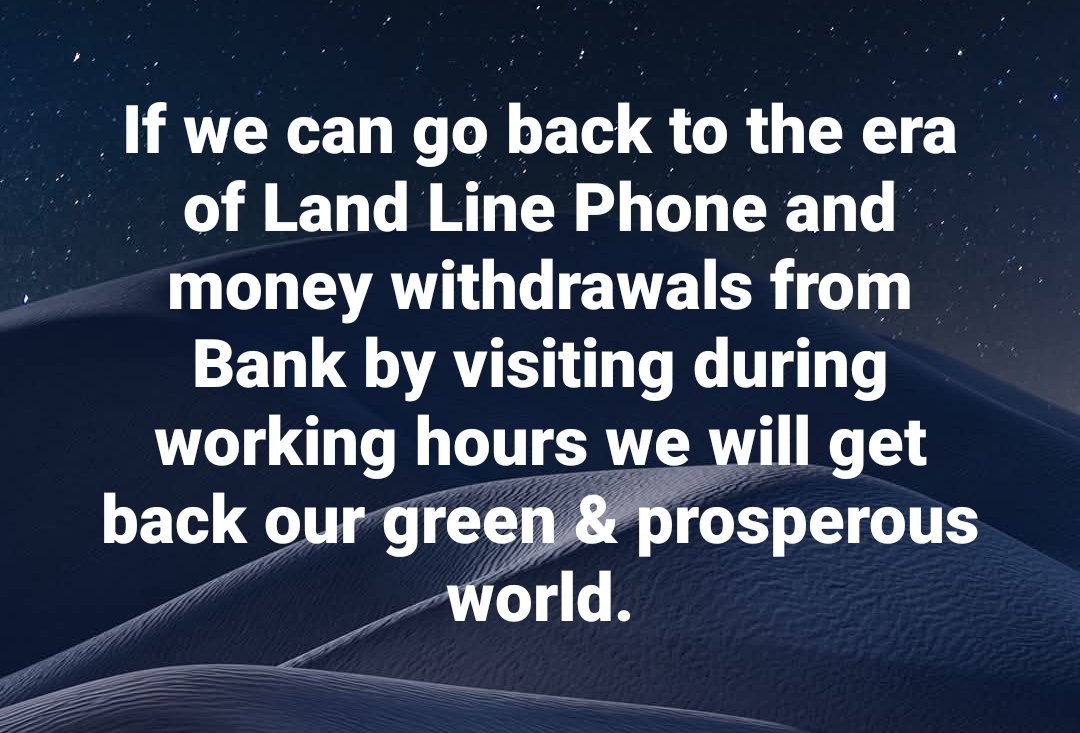 If we can go back to the era of Land Line Phone and money withdrawals from Bank by visiting during working hours we will get back our green & prosperous world.